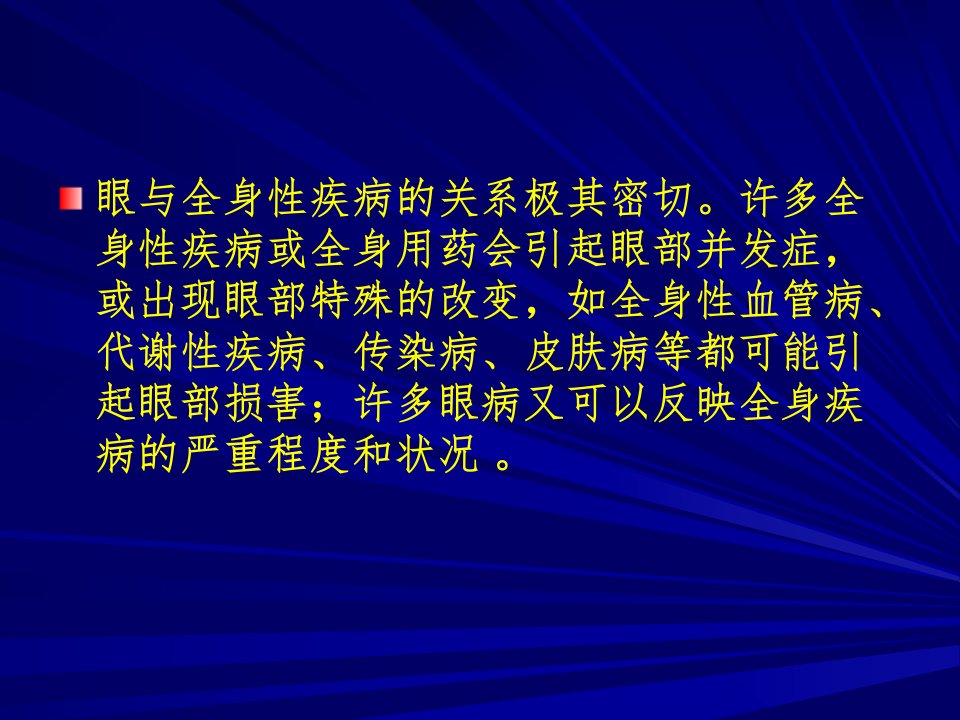 眼与全身性疾病的关系极其密切。许多全身性疾病或全身用药会引起眼部并发症，或出现眼部特殊的改变，如全身性血管病、代谢性疾病、传染病、皮肤病等都可能引起眼部损害；许多眼病又可以反映全身疾病的严重程度和状况 。